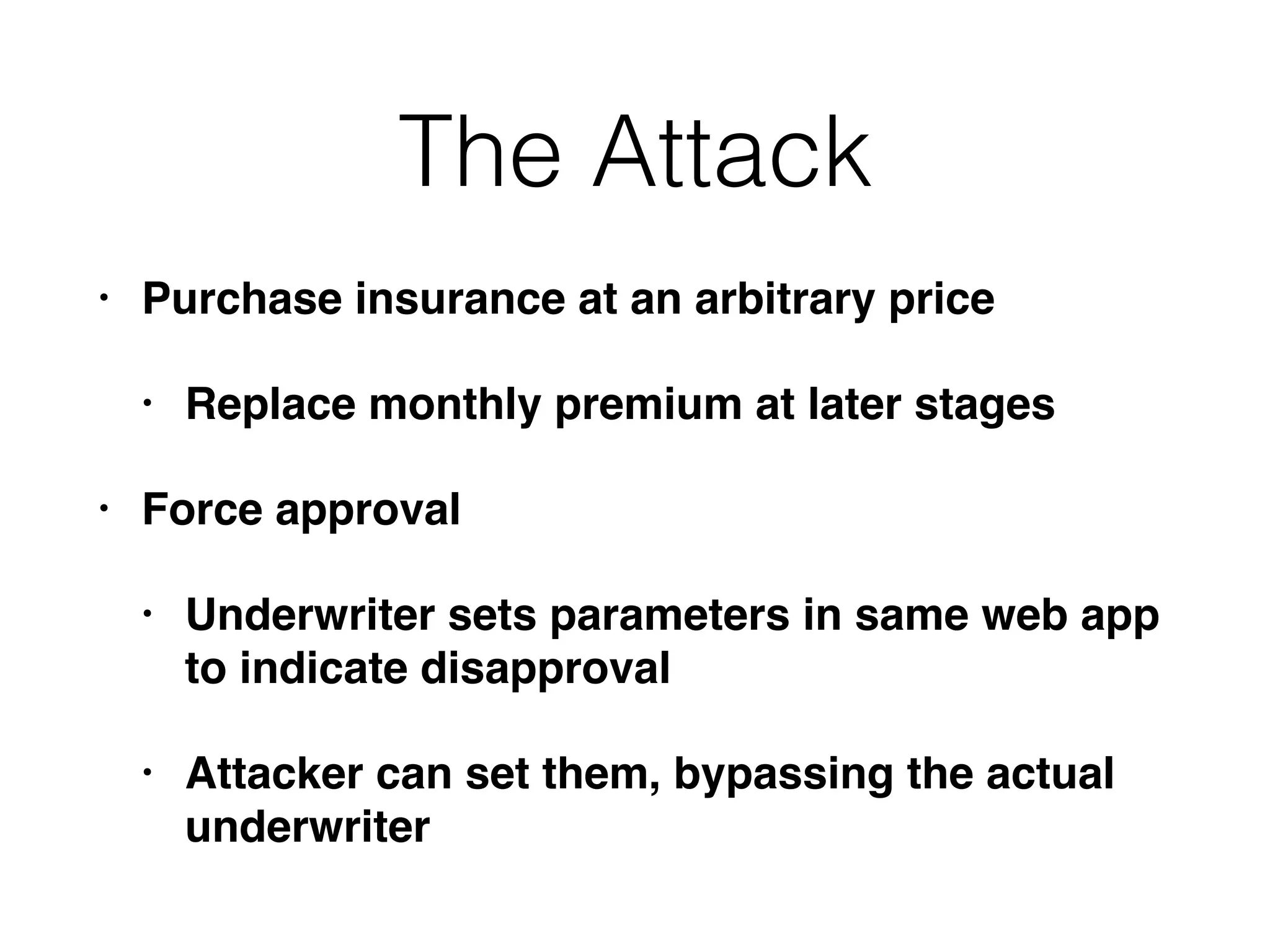 The Attack

• Purchase insurance at an arbitrary price

  • Replace monthly premium at later stages

• Force approval

  • Underwriter sets parameters in same web app to indicate disapproval

  • Attacker can set them, bypassing the actual underwriter